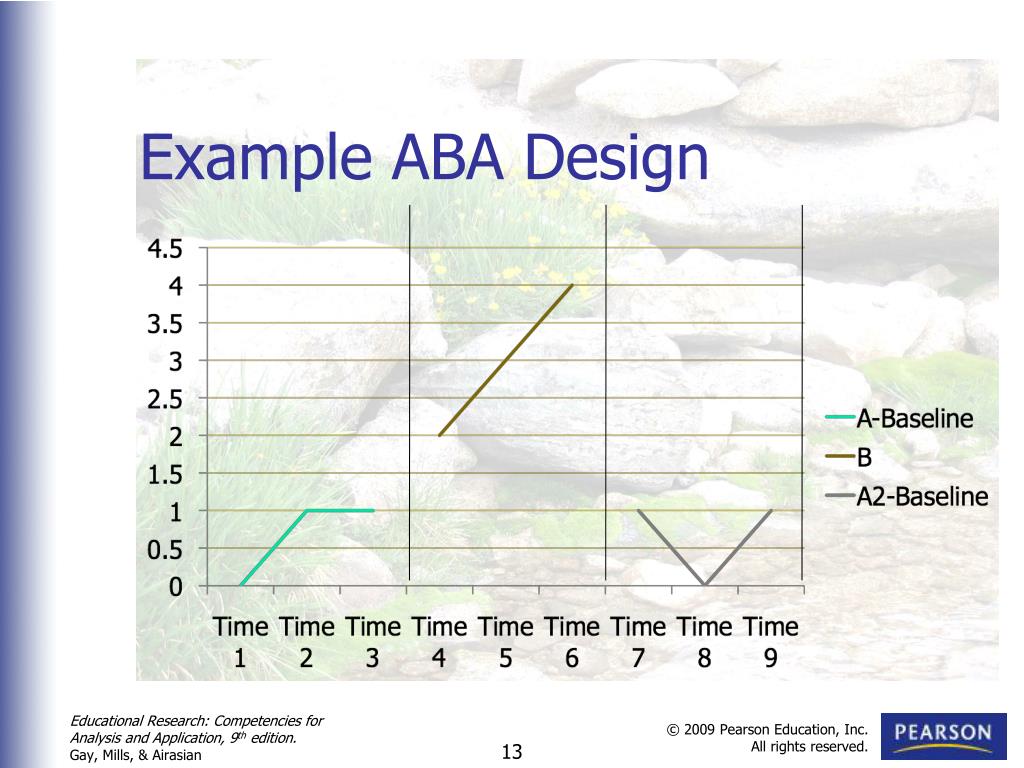 Example ABA Design

4.5
4
3.5
3
2.5
2
1.5
1
0.5
0

Time 1 Time 2 Time 3 Time 4 Time 5 Time 6 Time 7 Time 8 Time 9

A-Baseline
B
A2-Baseline

Educational Research: Competencies for Analysis and Application, 9$^{th}$ edition.
Gay, Mills, & Airasian

13

© 2009 Pearson Education, Inc.
All rights reserved.

PEARSON